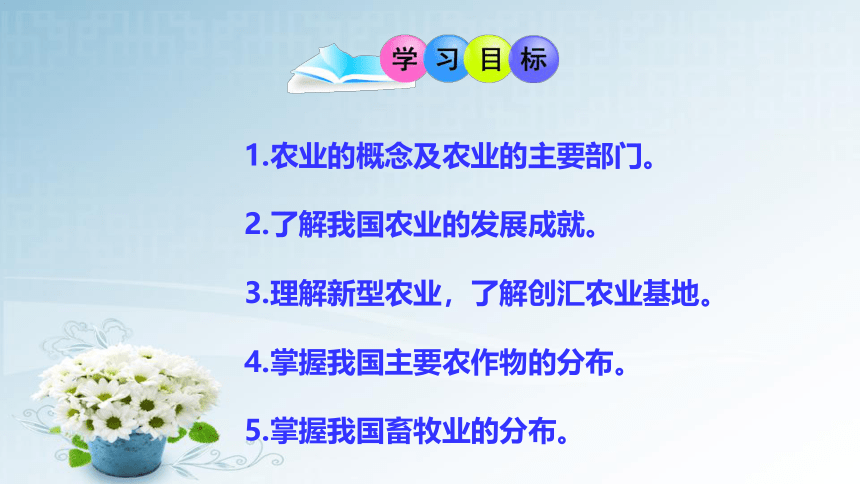 学习目标

1.农业的概念及农业的主要部门。

2.了解我国农业的发展成就。

3.理解新型农业，了解创汇农业基地。

4.掌握我国主要农作物的分布。

5.掌握我国畜牧业的分布。